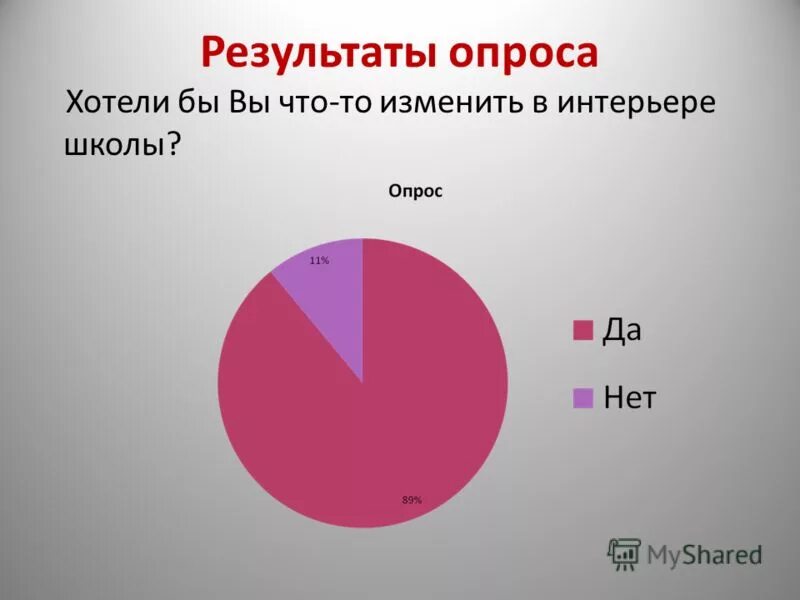 Результаты опроса

Хотели бы Вы что-то изменить в интерьере школы?

Опрос

11%

89%

Да

Нет

MyShared